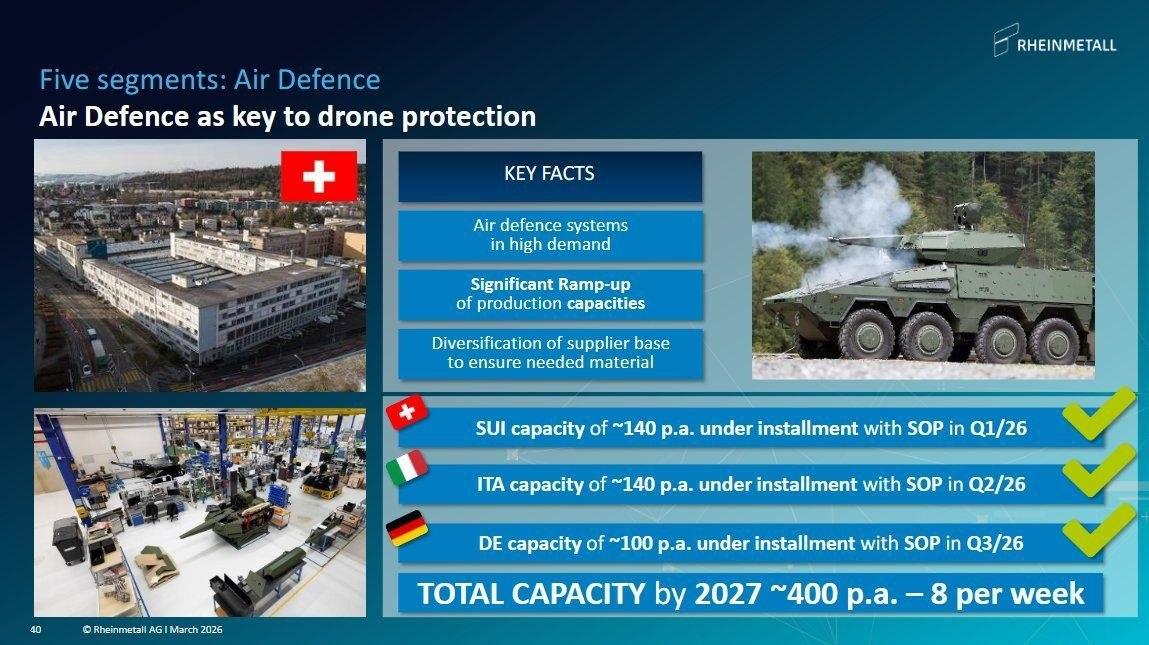 RHEINMETALL

Five segments: Air Defence

Air Defence as key to drone protection

KEY FACTS

Air defence systems in high demand

Significant Ramp-up of production capacities

Diversification of supplier base to ensure needed material

SUI capacity of ~140 p.a. under installment with SOP in Q1/26

ITA capacity of ~140 p.a. under installment with SOP in Q2/26

DE capacity of ~100 p.a. under installment with SOP in Q3/26

TOTAL CAPACITY by 2027 ~400 p.a. – 8 per week

40 © Rheinmetall AG I March 2026